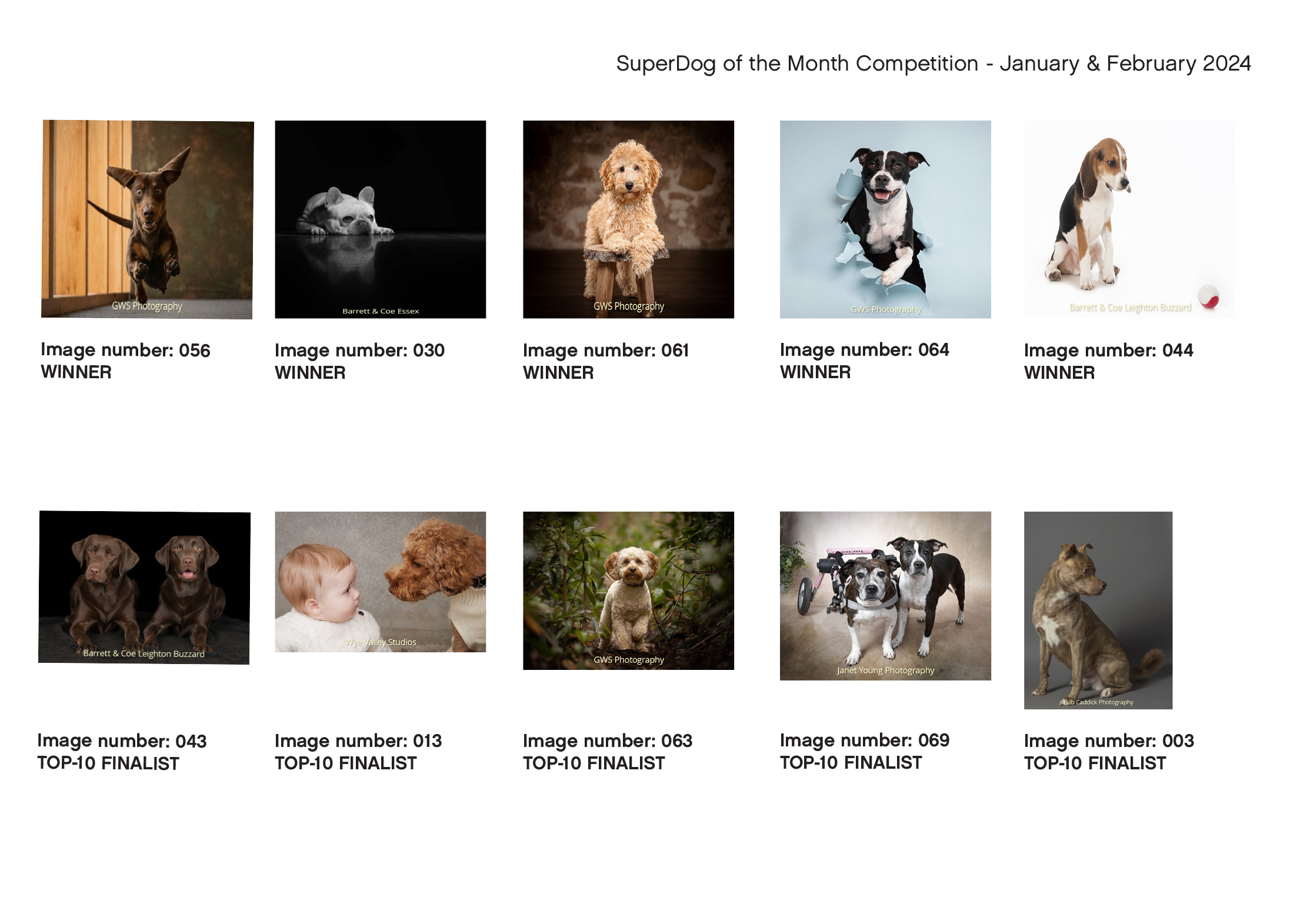 SuperDog of the Month Competition - January & February 2024

GWS Photography

Image number: 056
WINNER

Barrett & Coe Essex

Image number: 030
WINNER

GWS Photography

Image number: 061
WINNER

GWS Photography

Image number: 064
WINNER

Barrett & Coe Leighton Buzzard

Image number: 044
WINNER

Barrett & Coe Leighton Buzzard

Image number: 043
TOP-10 FINALIST

Wye Valley Studios

Image number: 013
TOP-10 FINALIST

GWS Photography

Image number: 063
TOP-10 FINALIST

Janet Young Photography

Image number: 069
TOP-10 FINALIST

Bob Caddick Photography

Image number: 003
TOP-10 FINALIST